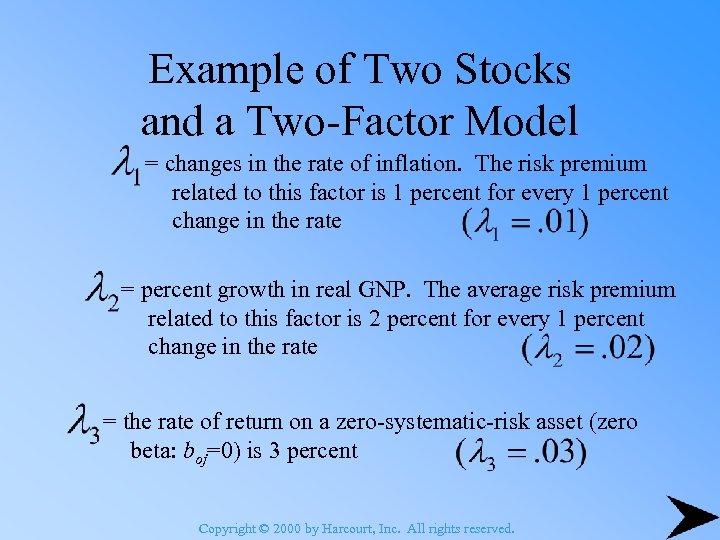 Example of Two Stocks and a Two-Factor Model

$\lambda_1$ = changes in the rate of inflation. The risk premium related to this factor is 1 percent for every 1 percent change in the rate $(\lambda_1 = .01)$

$\lambda_2$ = percent growth in real GNP. The average risk premium related to this factor is 2 percent for every 1 percent change in the rate $(\lambda_2 = .02)$

$\lambda_3$ = the rate of return on a zero-systematic-risk asset (zero beta: $b_{oj}$=0) is 3 percent $(\lambda_3 = .03)$

Copyright © 2000 by Harcourt, Inc. All rights reserved.